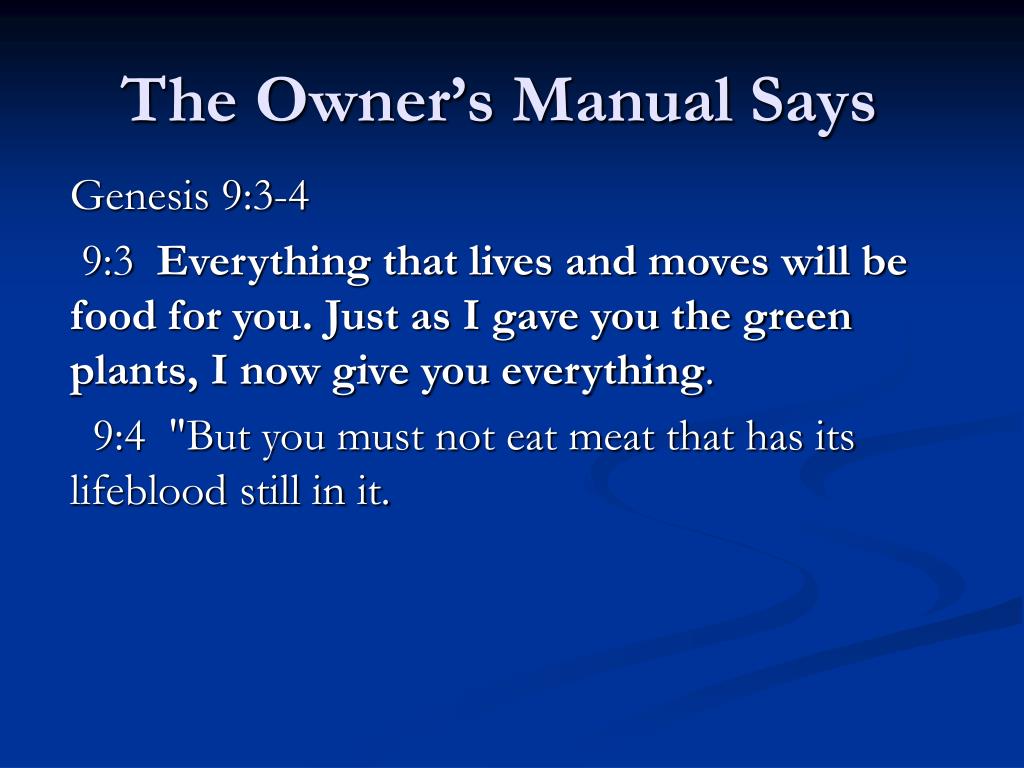 The Owner's Manual Says

Genesis 9:3-4

9:3 Everything that lives and moves will be food for you. Just as I gave you the green plants, I now give you everything.

9:4 "But you must not eat meat that has its lifeblood still in it.